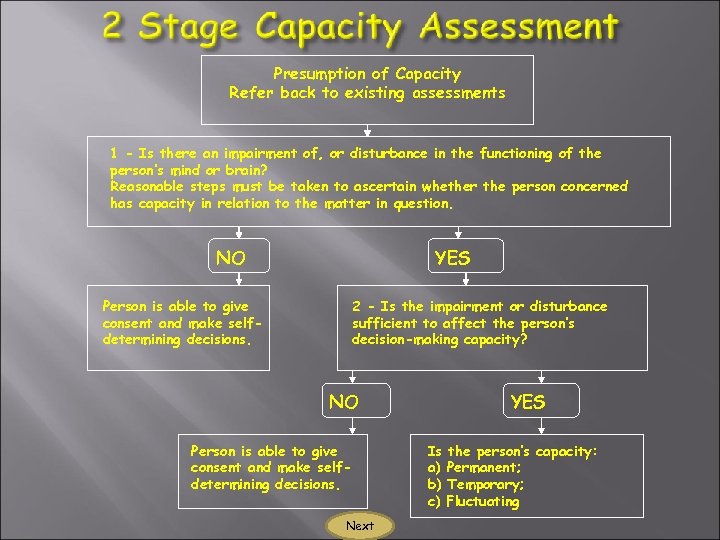 2 Stage Capacity Assessment

Presumption of Capacity
Refer back to existing assessments

1 - Is there an impairment of, or disturbance in the functioning of the person's mind or brain?
Reasonable steps must be taken to ascertain whether the person concerned has capacity in relation to the matter in question.

NO

YES

Person is able to give consent and make self-determining decisions.

2 - Is the impairment or disturbance sufficient to affect the person's decision-making capacity?

NO

YES

Person is able to give consent and make self-determining decisions.

Is the person's capacity:
a) Permanent;
b) Temporary;
c) Fluctuating

Next